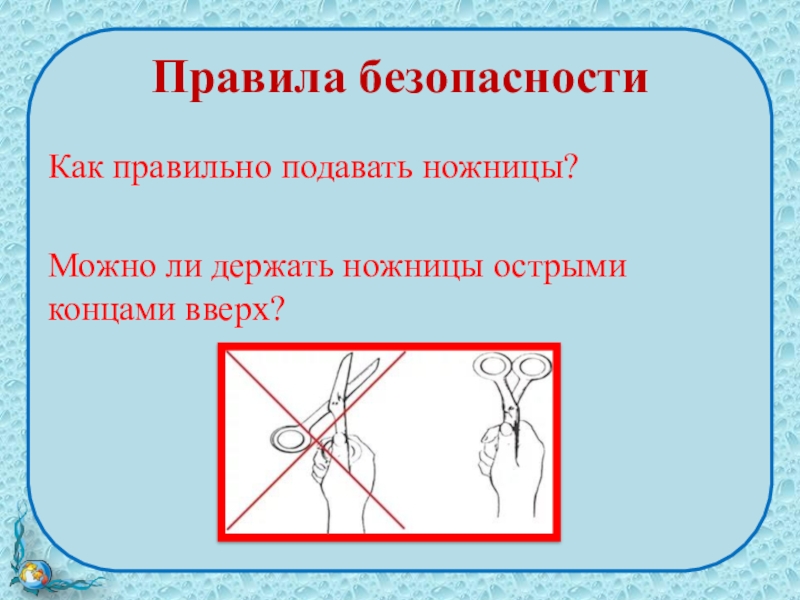 Правила безопасности

Как правильно подавать ножницы?

Можно ли держать ножницы острыми концами вверх?